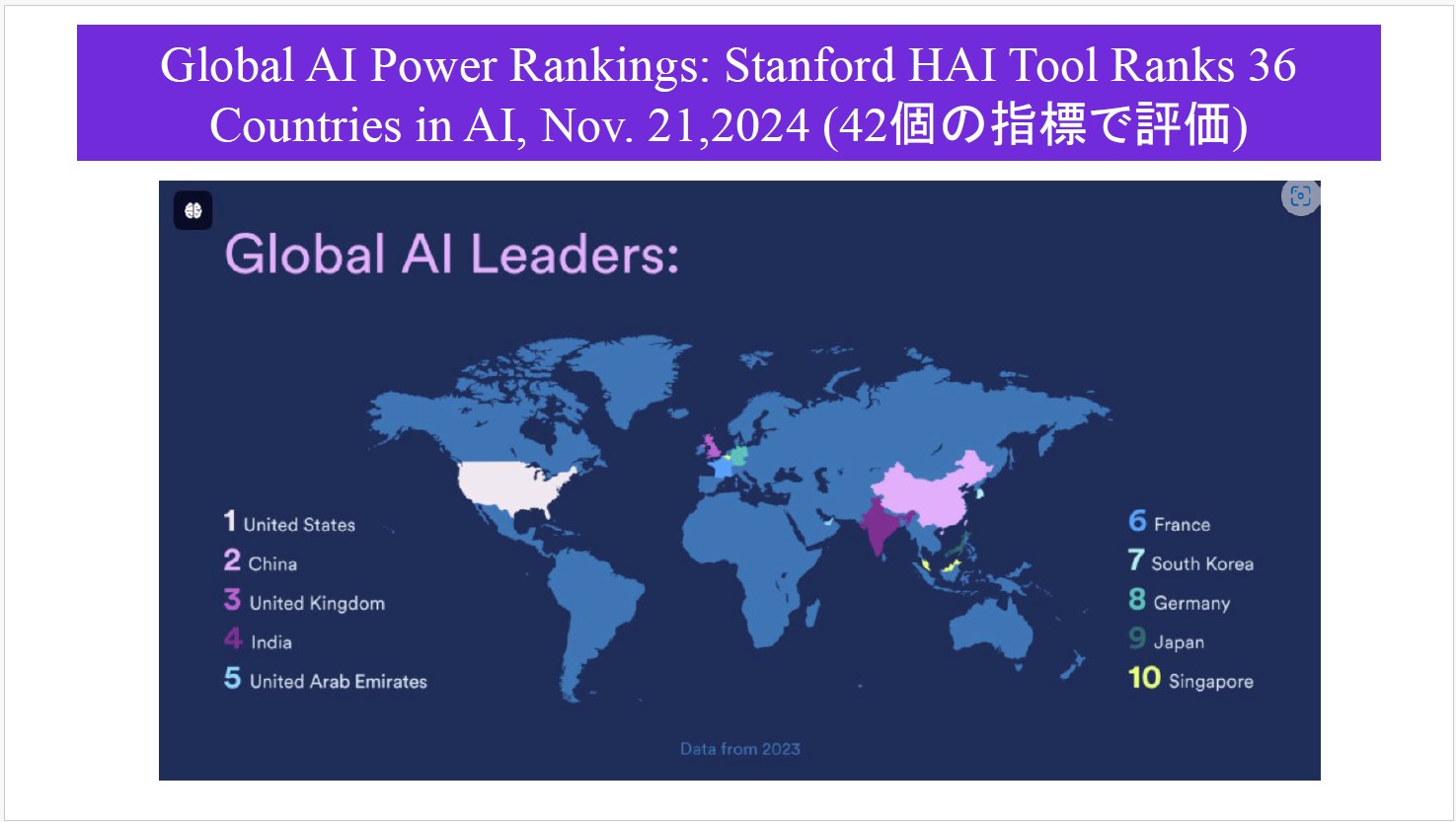 Global AI Power Rankings: Stanford HAI Tool Ranks 36 Countries in AI, Nov. 21,2024 (42個の指標で評価)

Global AI Leaders:

1 United States
2 China
3 United Kingdom
4 India
5 United Arab Emirates

6 France
7 South Korea
8 Germany
9 Japan
10 Singapore

Data from 2023